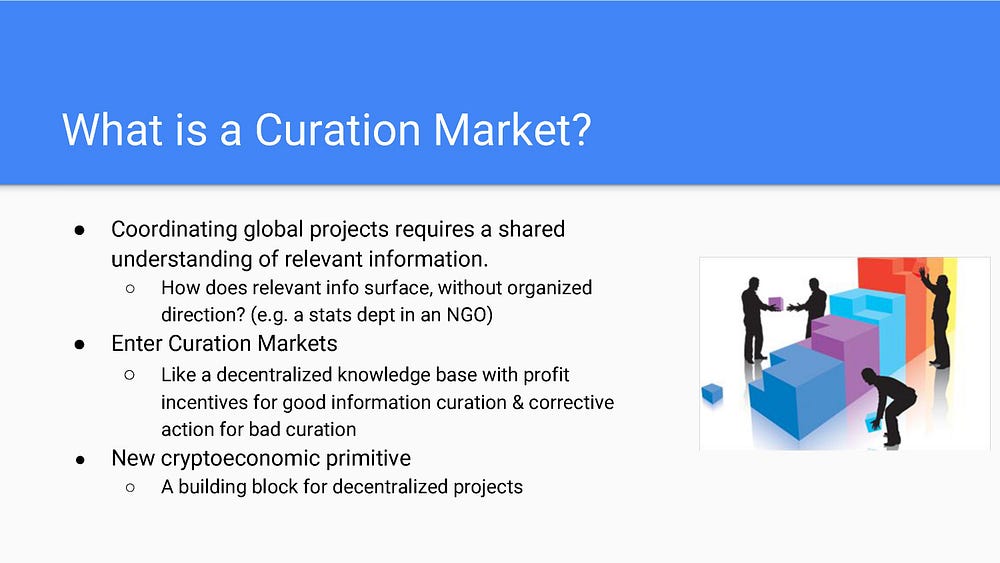 What is a Curation Market?

● Coordinating global projects requires a shared understanding of relevant information.
  ○ How does relevant info surface, without organized direction? (e.g. a stats dept in an NGO)
● Enter Curation Markets
  ○ Like a decentralized knowledge base with profit incentives for good information curation & corrective action for bad curation
● New cryptoeconomic primitive
  ○ A building block for decentralized projects